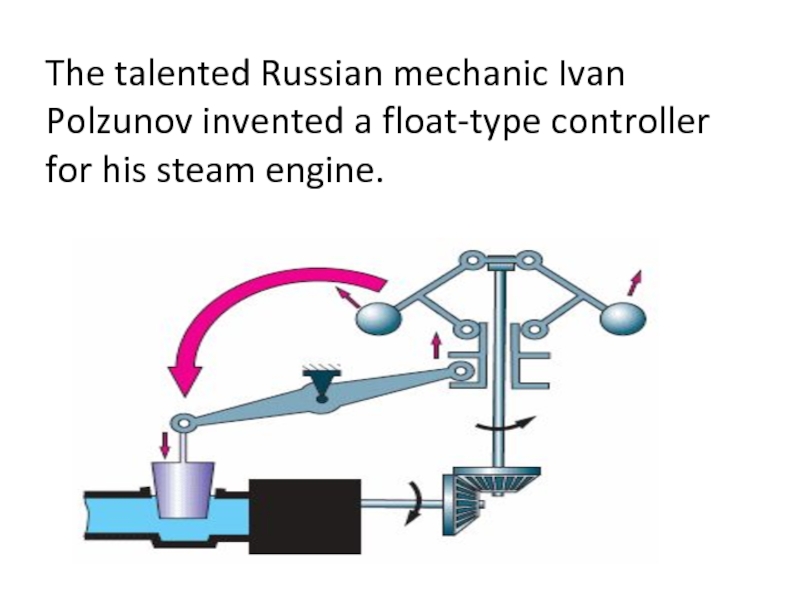 The talented Russian mechanic Ivan Polzunov invented a float-type controller for his steam engine.